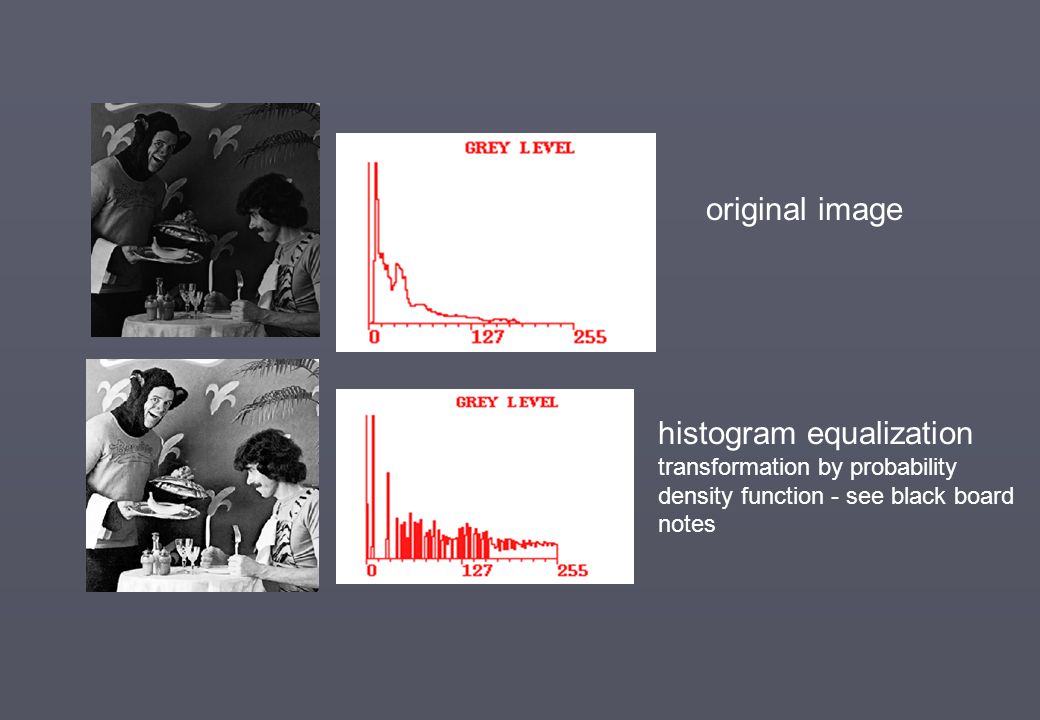 GREY LEVEL

0 127 255

original image

GREY LEVEL

0 127 255

histogram equalization
transformation by probability density function - see black board notes